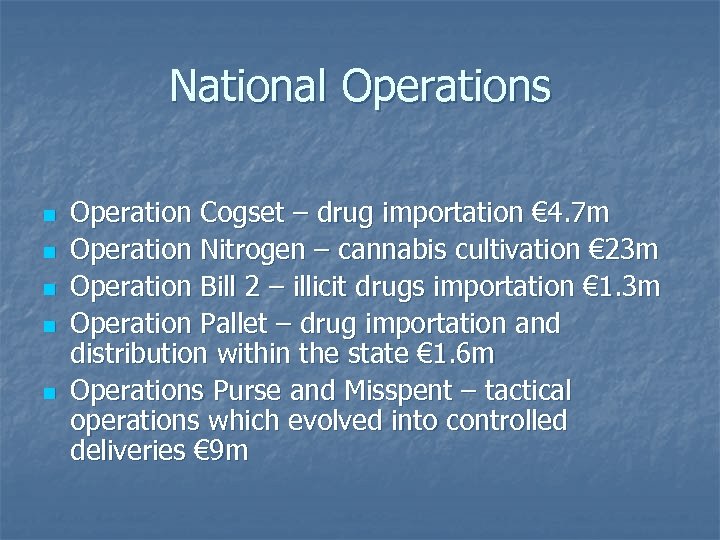 National Operations

- Operation Cogset – drug importation €4.7m
- Operation Nitrogen – cannabis cultivation €23m
- Operation Bill 2 – illicit drugs importation €1.3m
- Operation Pallet – drug importation and distribution within the state €1.6m
- Operations Purse and Misspent – tactical operations which evolved into controlled deliveries €9m